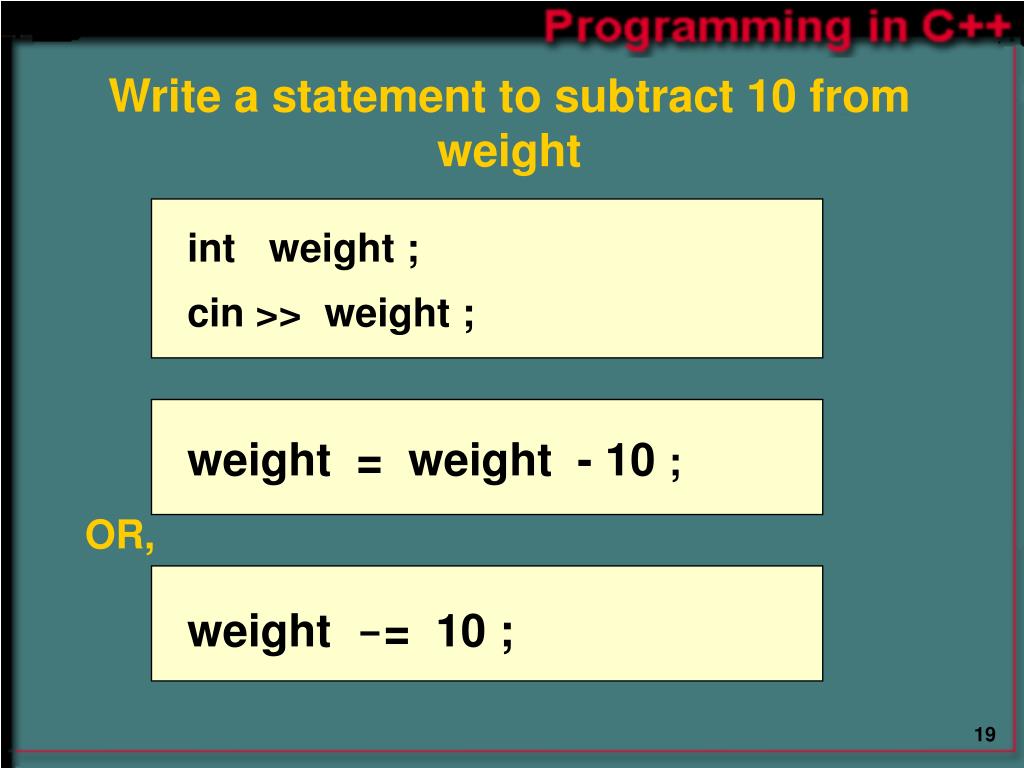 Programming in C++

Write a statement to subtract 10 from weight

int weight ;

cin >> weight ;

weight = weight - 10 ;

OR,

weight -= 10 ;

19